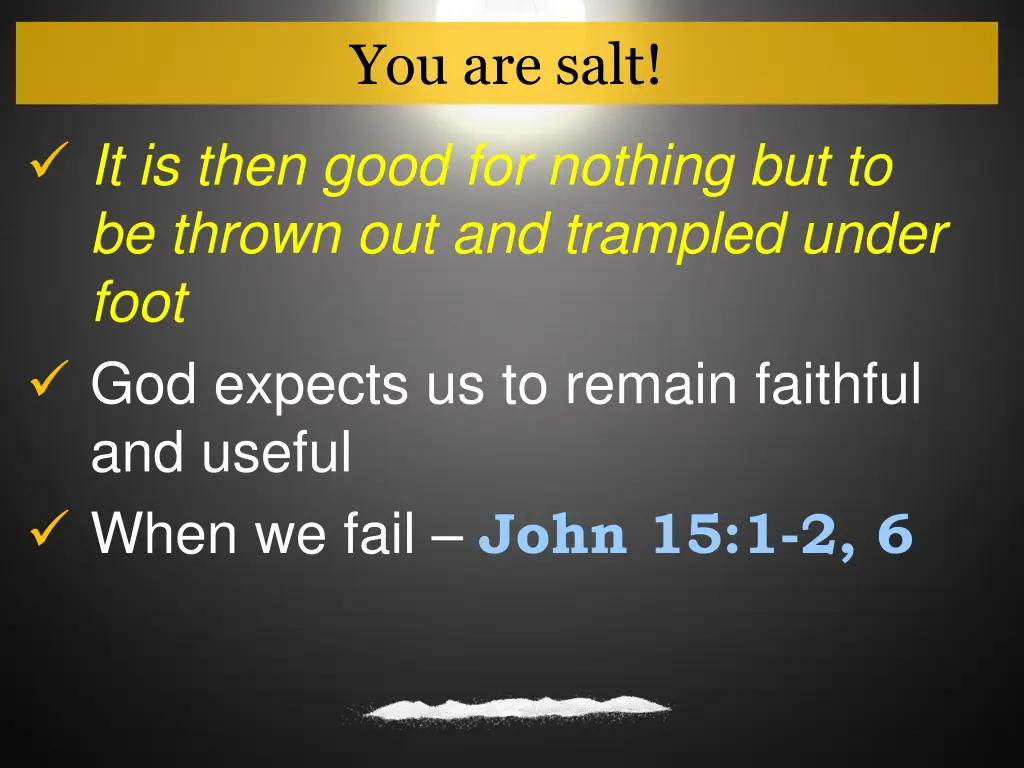 You are salt!

✓ It is then good for nothing but to be thrown out and trampled under foot

✓ God expects us to remain faithful and useful

✓ When we fail – John 15:1-2, 6